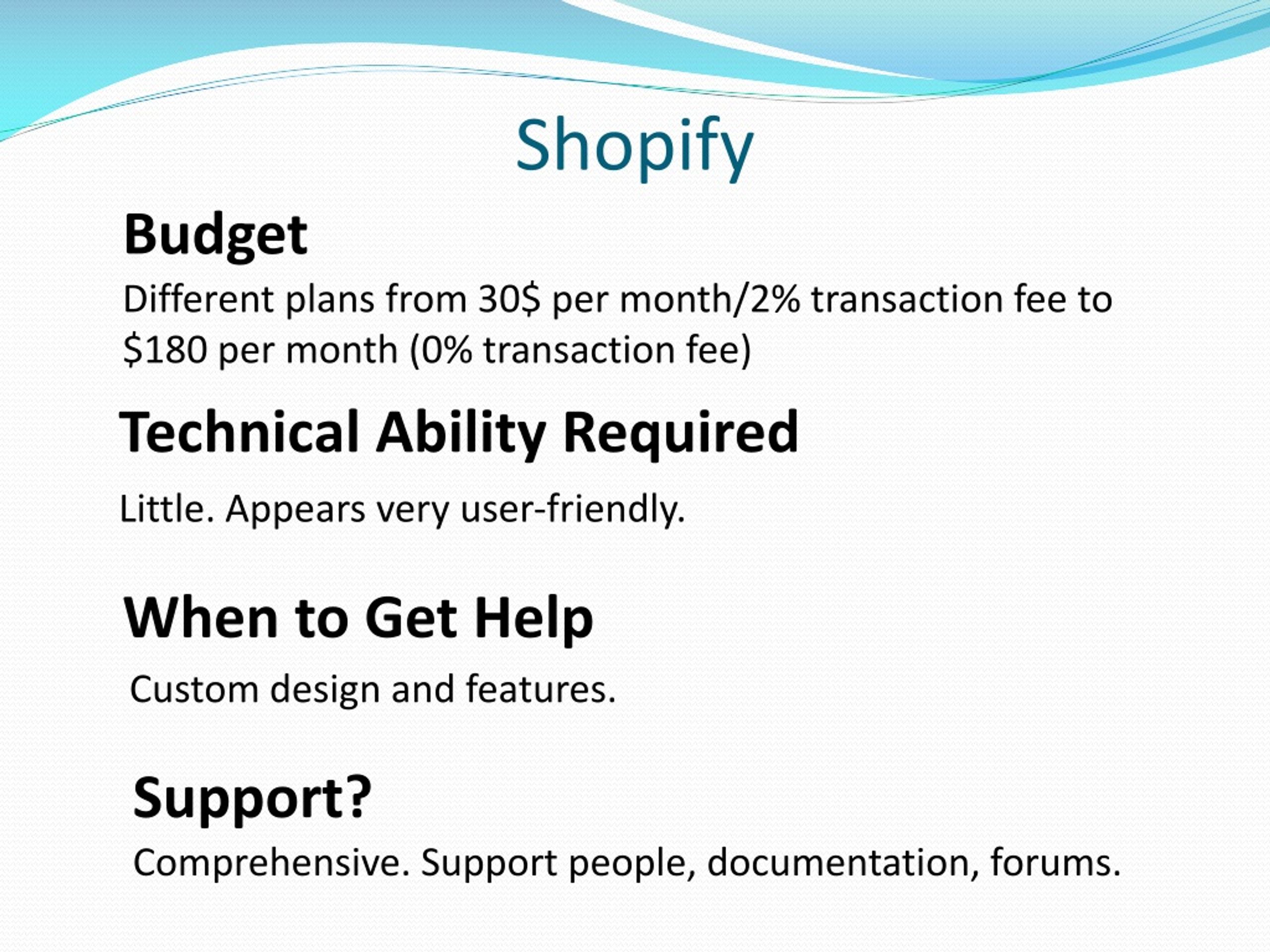 Shopify

Budget

Different plans from 30\$ per month/2% transaction fee to \$180 per month (0% transaction fee)

Technical Ability Required

Little. Appears very user-friendly.

When to Get Help

Custom design and features.

Support?

Comprehensive. Support people, documentation, forums.